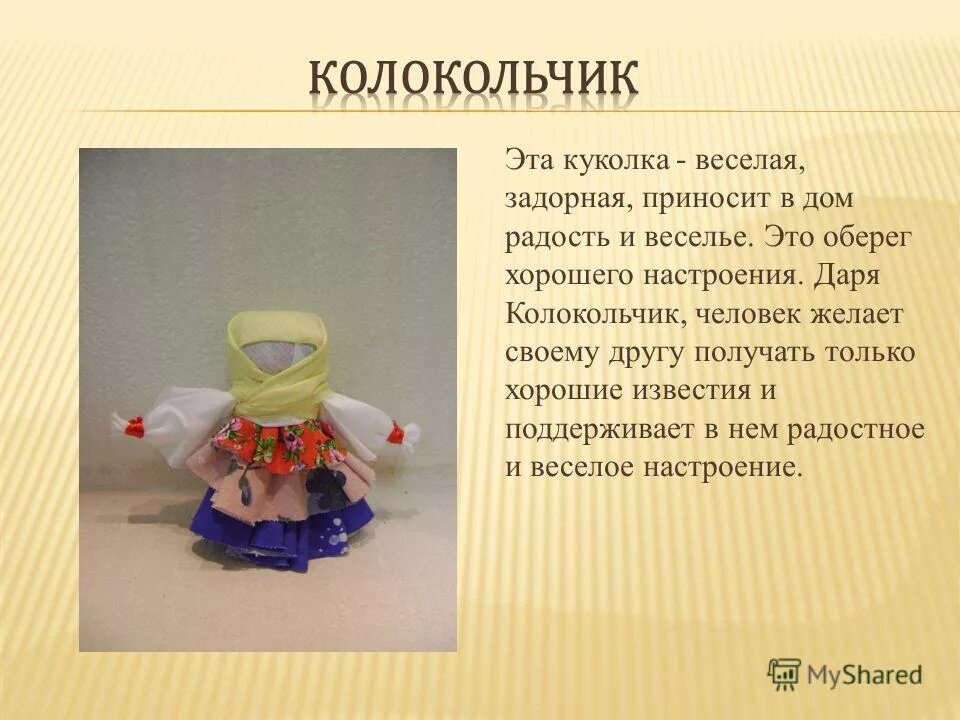 КОЛОКОЛЬЧИК

Эта куколка - веселая, задорная, приносит в дом радость и веселье. Это оберег хорошего настроения. Даря Колокольчик, человек желает своему другу получать только хорошие известия и поддерживает в нем радостное и веселое настроение.

MyShared